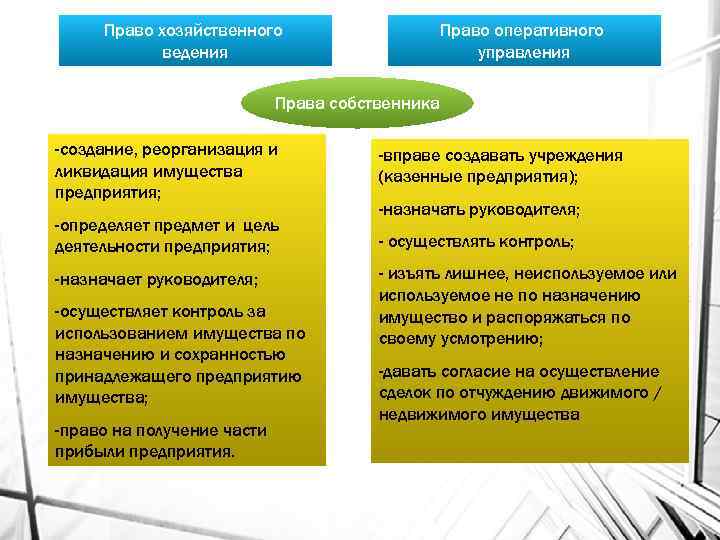 Право хозяйственного ведения

Право оперативного управления

Права собственника

-создание, реорганизация и ликвидация имущества предприятия;

-определяет предмет и цель деятельности предприятия;

-назначает руководителя;

-осуществляет контроль за использованием имущества по назначению и сохранностью принадлежащего предприятию имущества;

-право на получение части прибыли предприятия.

-вправе создавать учреждения (казенные предприятия);

-назначать руководителя;

- осуществлять контроль;

- изъять лишнее, неиспользуемое или используемое не по назначению имущество и распоряжаться по своему усмотрению;

-давать согласие на осуществление сделок по отчуждению движимого / недвижимого имущества